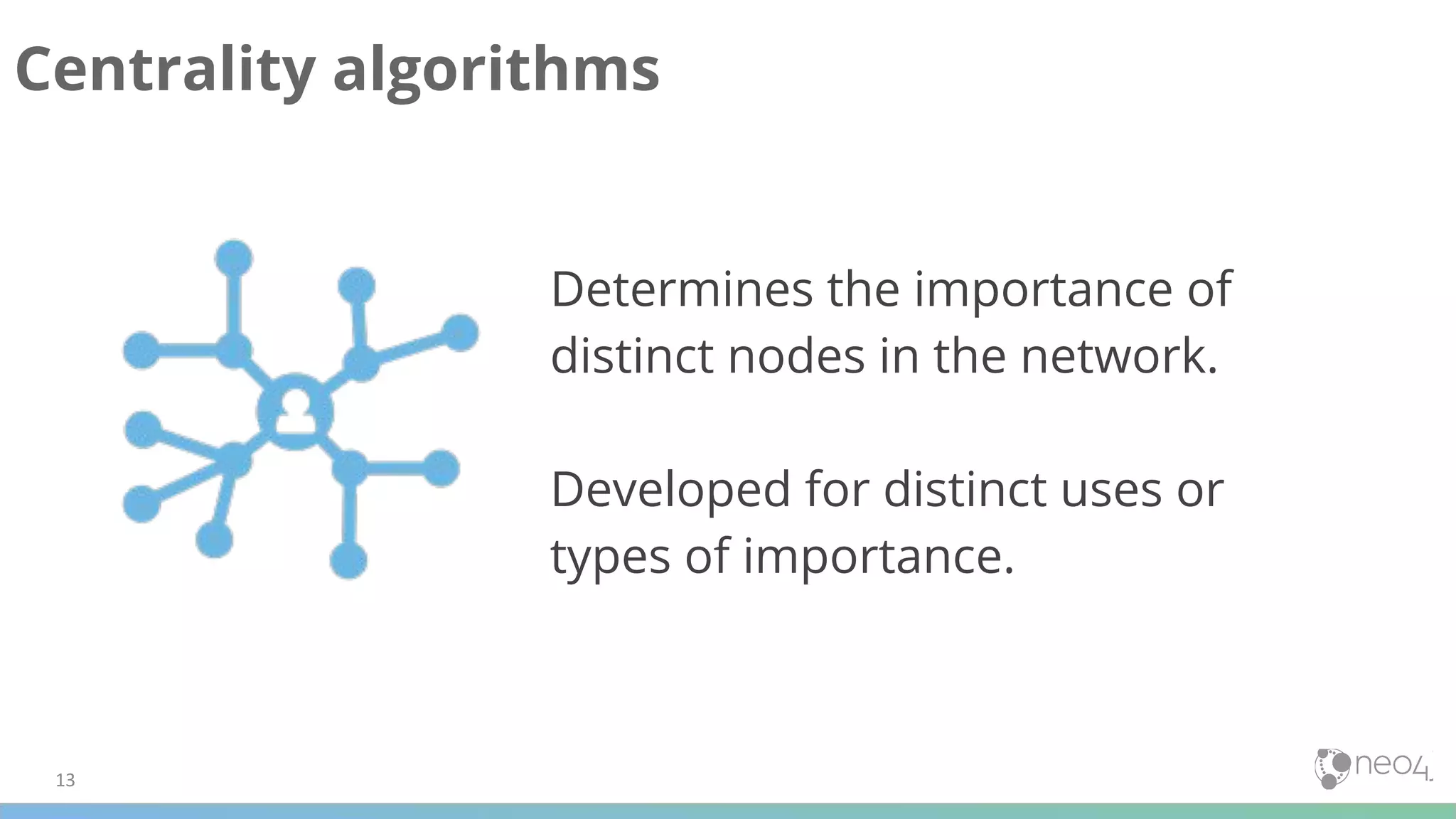 Centrality algorithms

Determines the importance of distinct nodes in the network.

Developed for distinct uses or types of importance.

13

neo4j